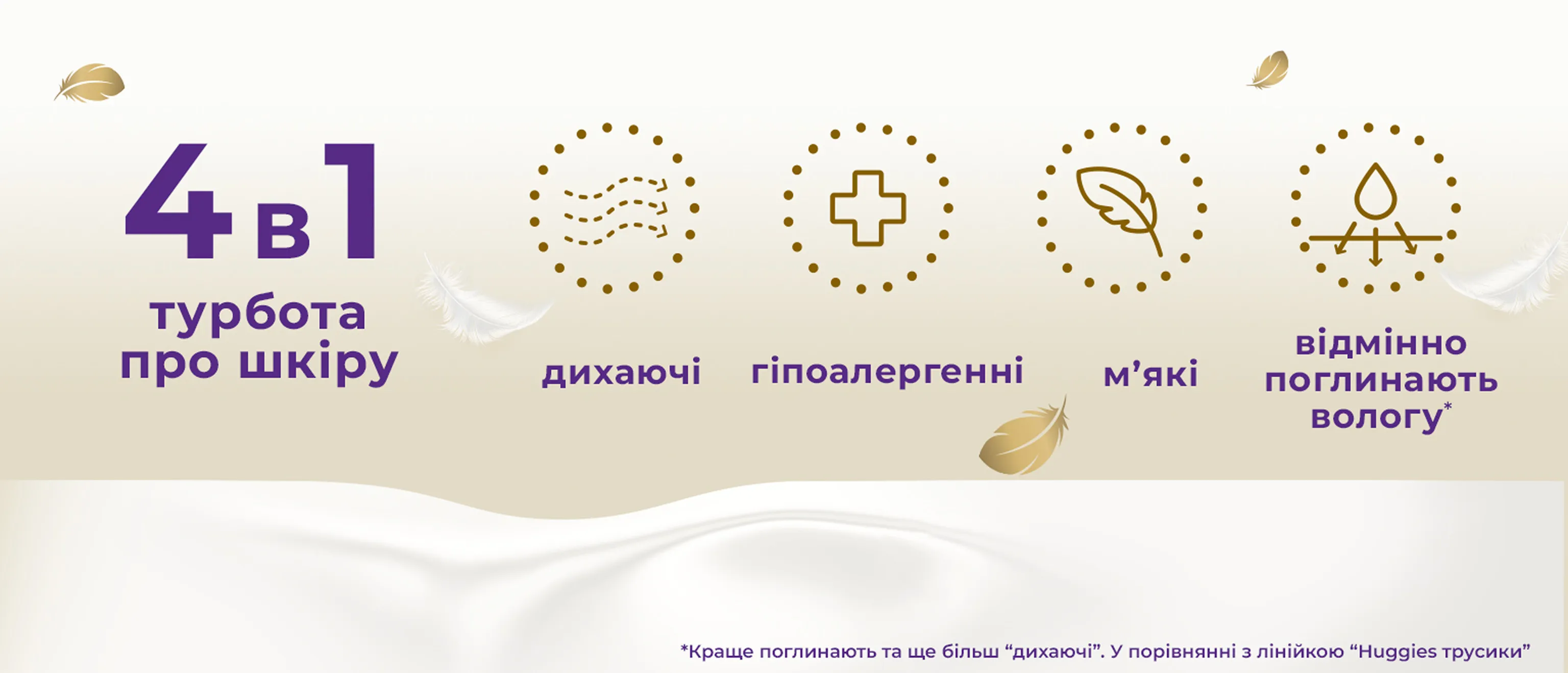 4 в 1
турбота про шкіру

дихаючі

гіпоалергенні

м’які

відмінно поглинають вологу*

*Краще поглинають та ще більш “дихаючі”. У порівнянні з лінійкою “Huggies трусики”